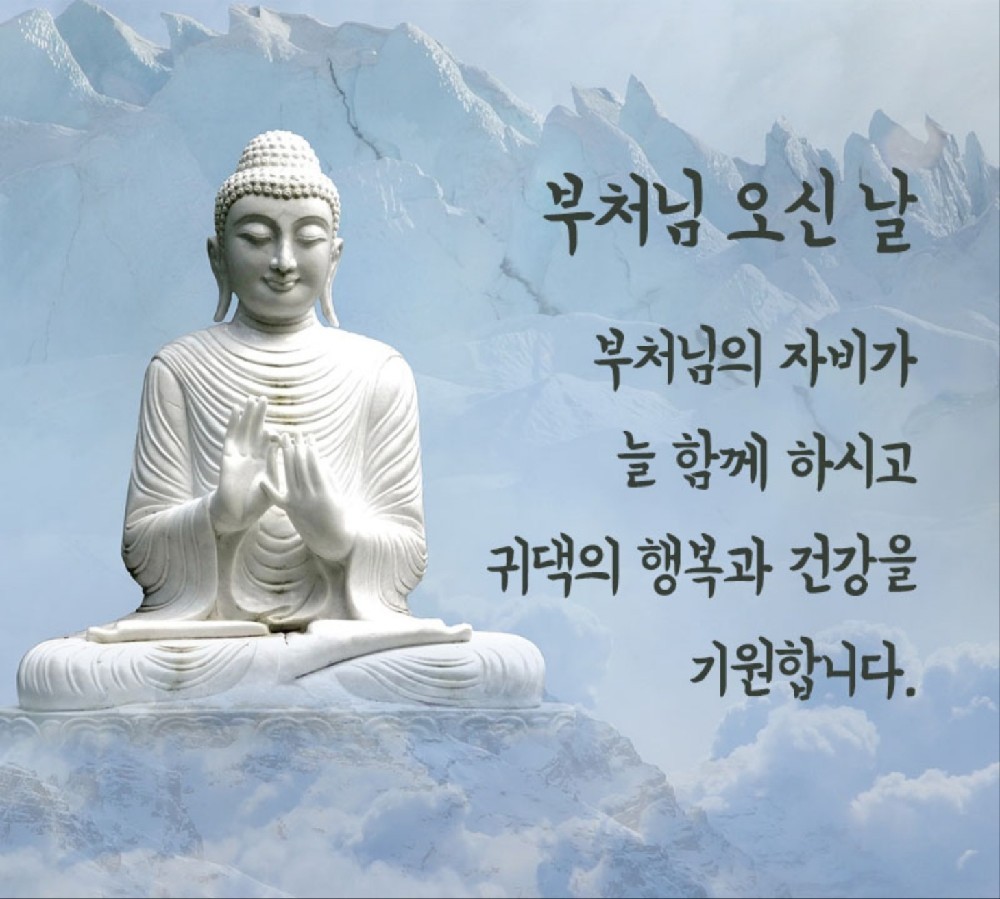 부처님 오신 날

부처님의 자비가
늘 함께 하시고
귀댁의 행복과 건강을
기원합니다.